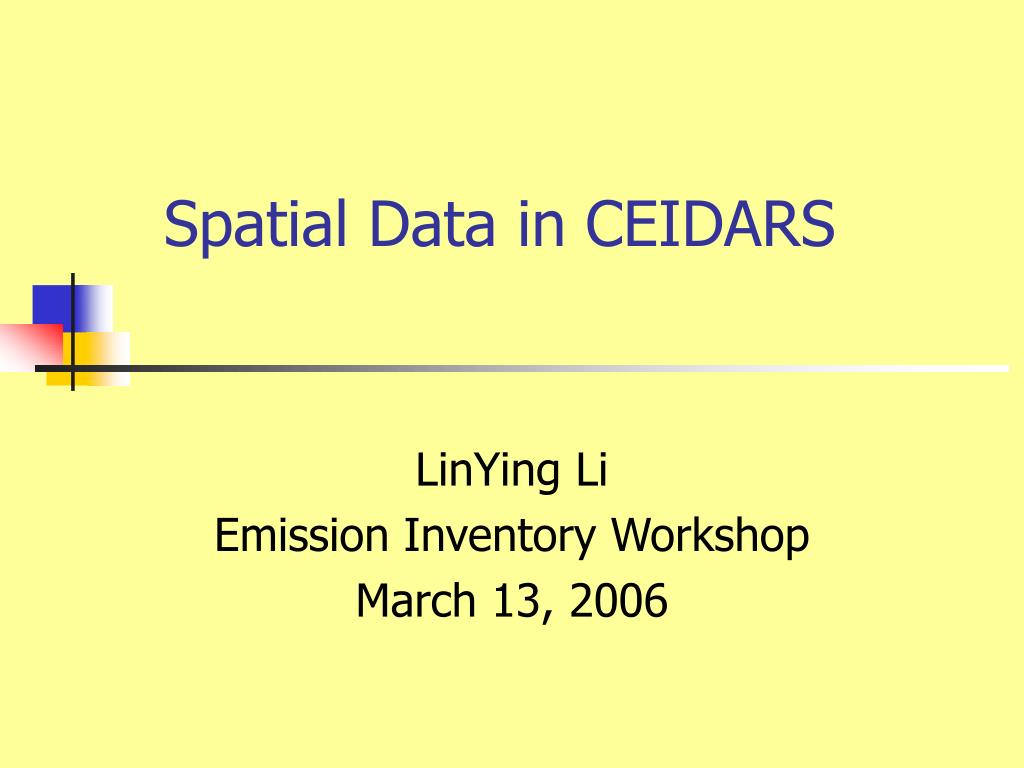 Spatial Data in CEIDARS

LinYing Li
Emission Inventory Workshop
March 13, 2006